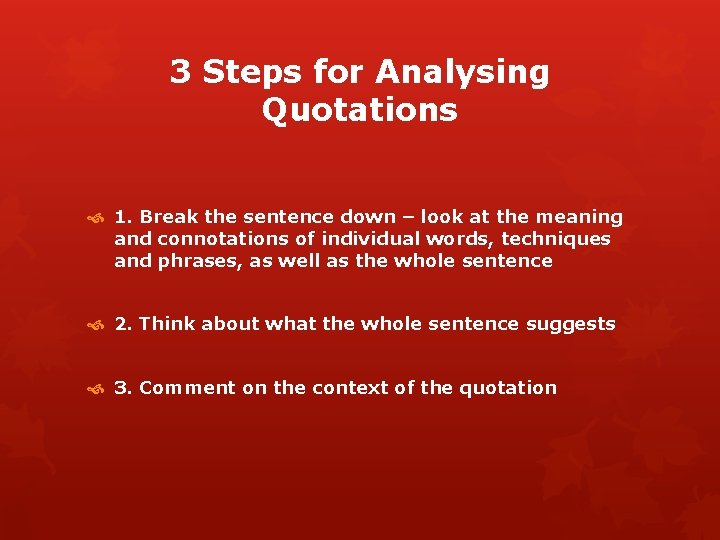 3 Steps for Analysing Quotations

1. Break the sentence down – look at the meaning and connotations of individual words, techniques and phrases, as well as the whole sentence

2. Think about what the whole sentence suggests

3. Comment on the context of the quotation